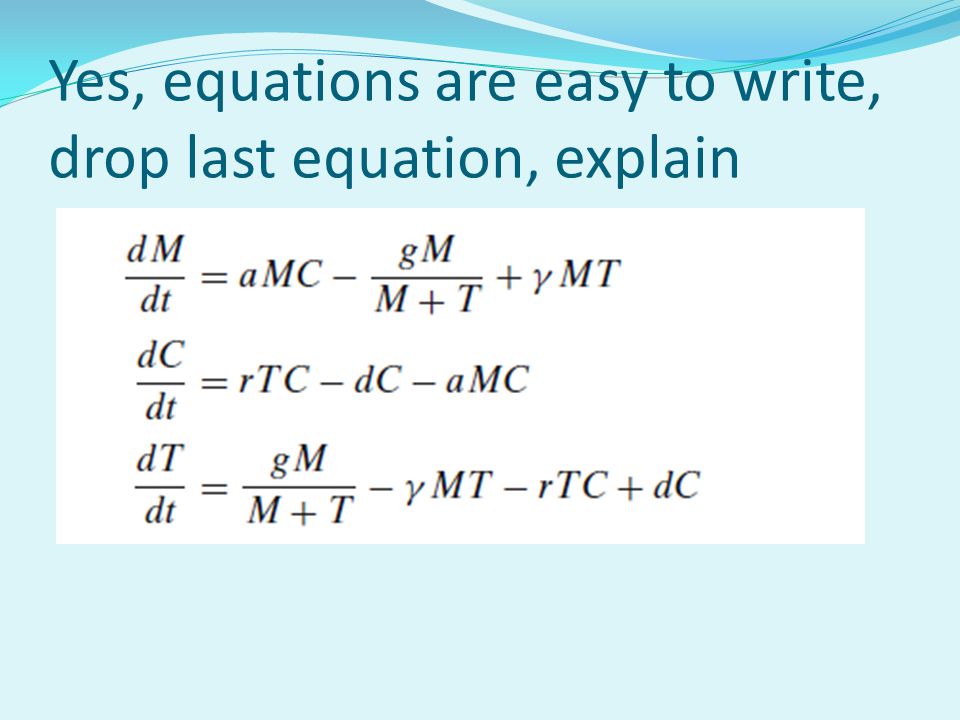 Yes, equations are easy to write, drop last equation, explain

$\frac{dM}{dt} = aMC - \frac{gM}{M+T} + \gamma MT$

$\frac{dC}{dt} = rTC - dC - aMC$

$\frac{dT}{dt} = \frac{gM}{M+T} - \gamma MT - rTC + dC$